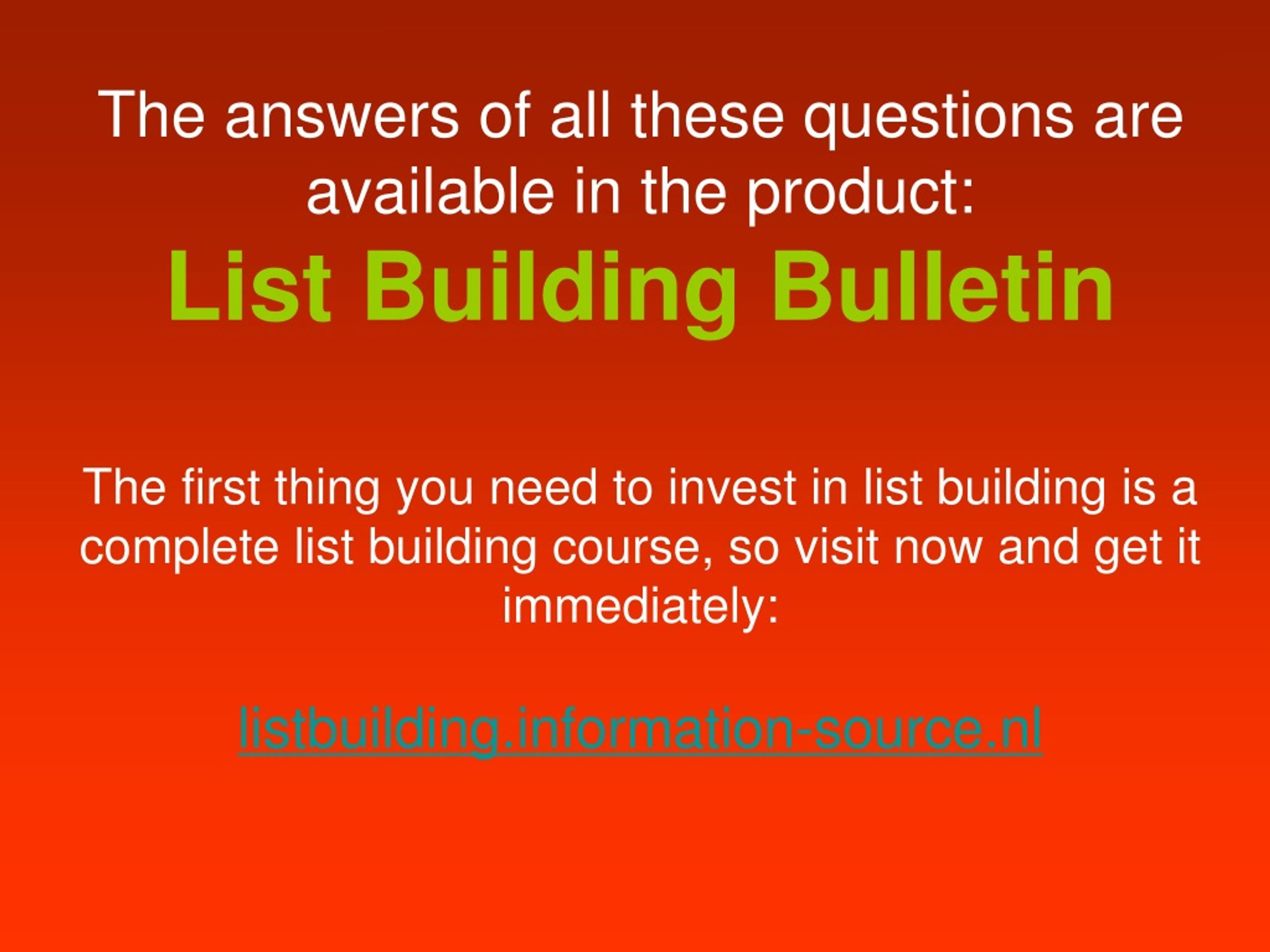 The answers of all these questions are available in the product:

List Building Bulletin

The first thing you need to invest in list building is a complete list building course, so visit now and get it immediately:

listbuilding.information-source.nl